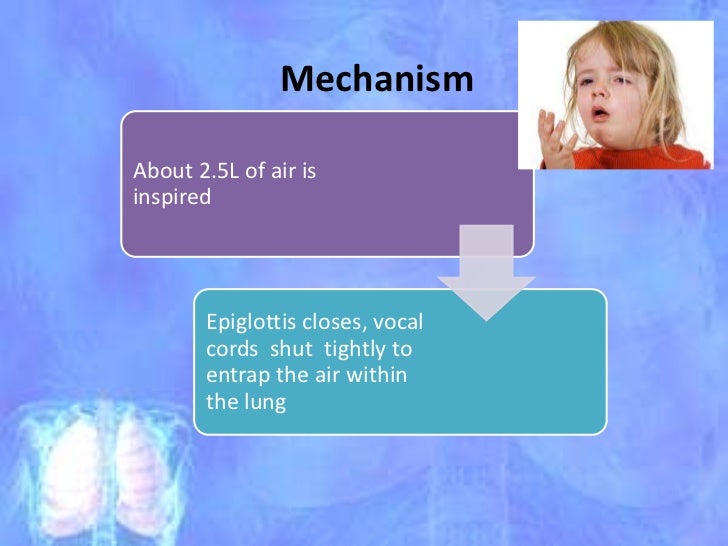 Mechanism

About 2.5L of air is inspired

Epiglottis closes, vocal cords shut tightly to entrap the air within the lung